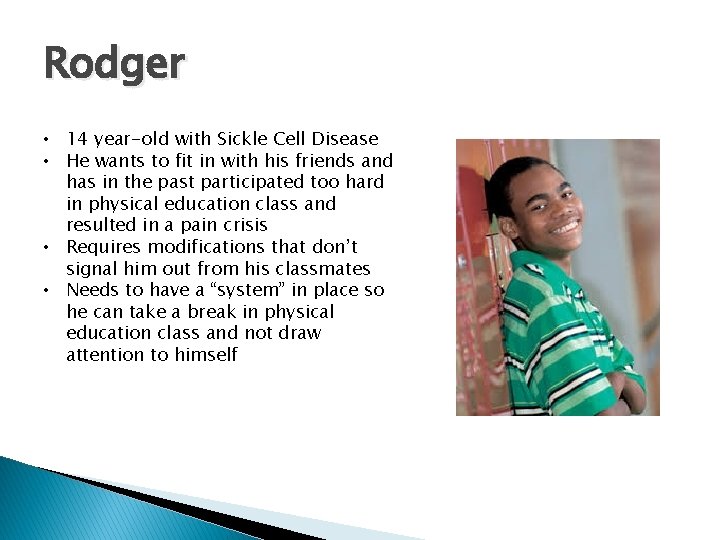 Rodger

• 14 year-old with Sickle Cell Disease
• He wants to fit in with his friends and has in the past participated too hard in physical education class and resulted in a pain crisis
• Requires modifications that don't signal him out from his classmates
• Needs to have a "system" in place so he can take a break in physical education class and not draw attention to himself